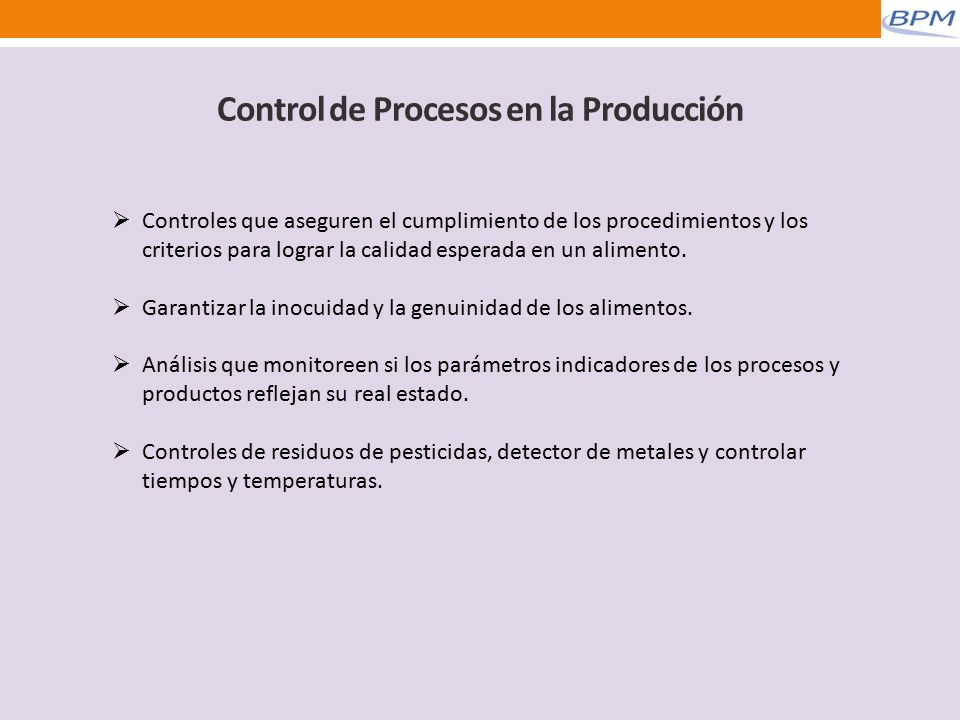 BPM

Control de Procesos en la Producción

➢ Controles que aseguren el cumplimiento de los procedimientos y los criterios para lograr la calidad esperada en un alimento.

➢ Garantizar la inocuidad y la genuinidad de los alimentos.

➢ Análisis que monitoreen si los parámetros indicadores de los procesos y productos reflejan su real estado.

➢ Controles de residuos de pesticidas, detector de metales y controlar tiempos y temperaturas.